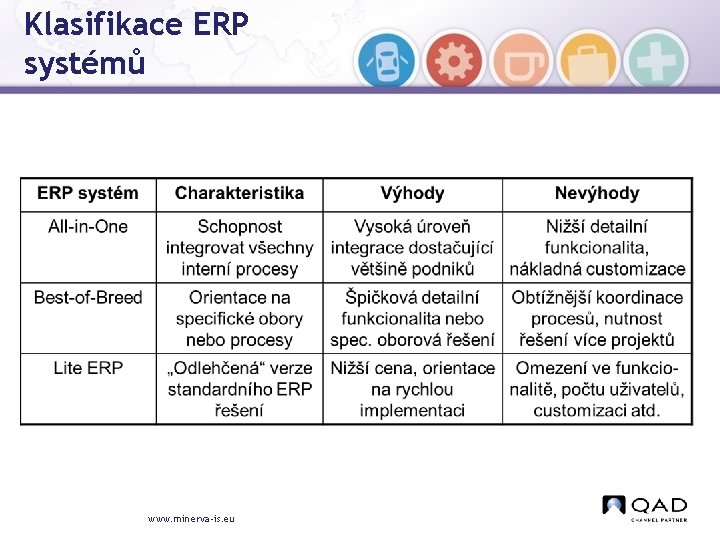 Klasifikace ERP systémů

| ERP systém | Charakteristika | Výhody | Nevýhody |
|---|---|---|---|
| All-in-One | Schopnost integrovat všechny interní procesy | Vysoká úroveň integrace dostačující většině podniků | Nižší detailní funkcionalita, nákladná customizace |
| Best-of-Breed | Orientace na specifické obory nebo procesy | Špičková detailní funkcionalita nebo spec. oborová řešení | Obtížnější koordinace procesů, nutnost řešení více projektů |
| Lite ERP | „Odlehčená“ verze standardního ERP řešení | Nižší cena, orientace na rychlou implementaci | Omezení ve funkcionalitě, počtu uživatelů, customizaci atd. |

www.minerva-is.eu

QAD
CHANNEL PARTNER